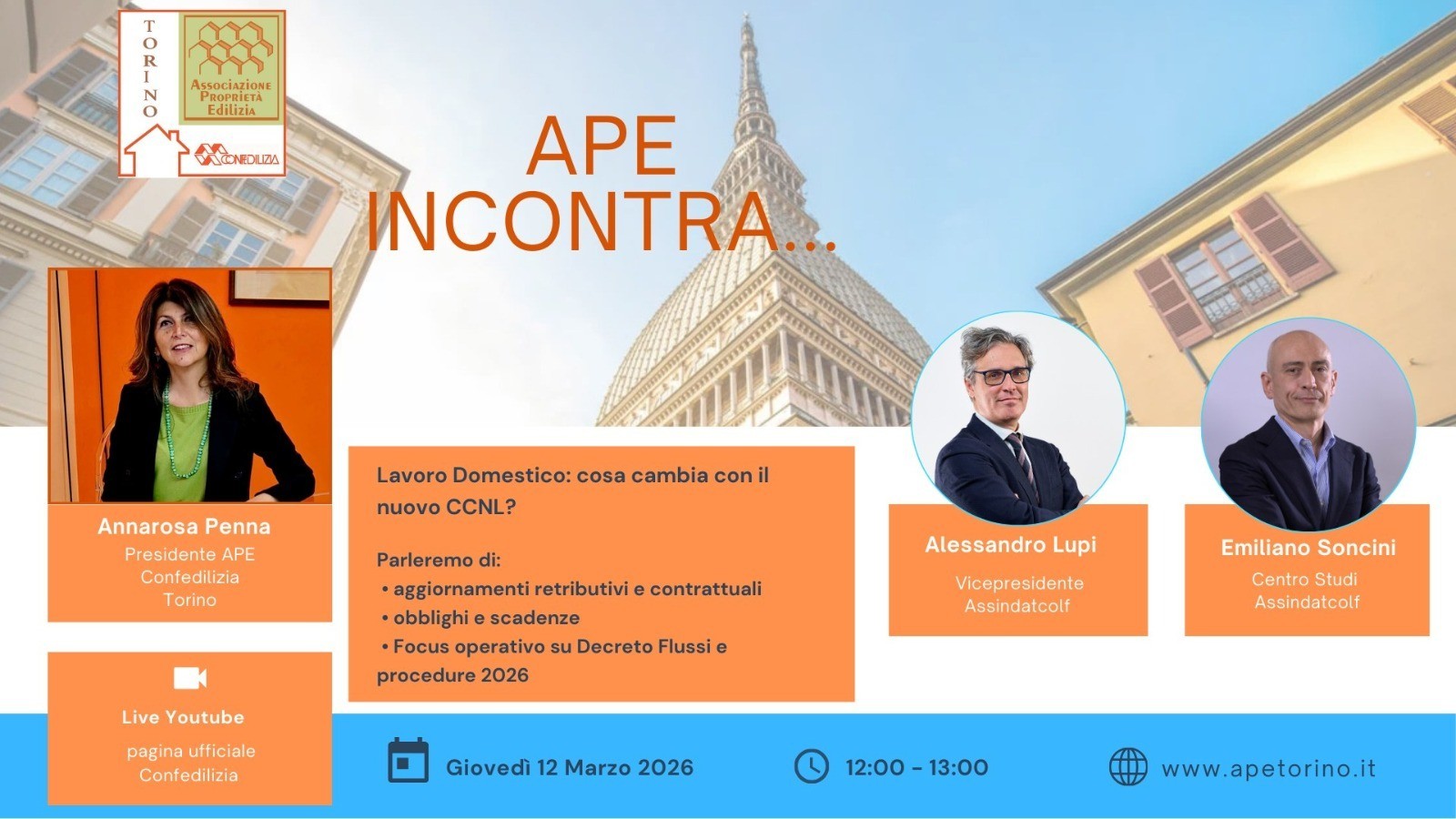 TORINO
Associazione Proprietà Edilizia
CONFEDILIZIA

APE
INCONTRA...

Annarosa Penna
Presidente APE
Confedilizia
Torino

Live Youtube
pagina ufficiale
Confedilizia

Lavoro Domestico: cosa cambia con il nuovo CCNL?

Parleremo di:
• aggiornamenti retributivi e contrattuali
• obblighi e scadenze
• Focus operativo su Decreto Flussi e procedure 2026

Alessandro Lupi
Vicepresidente
Assindatcolf

Emiliano Soncini
Centro Studi
Assindatcolf

Giovedì 12 Marzo 2026
12:00 - 13:00
www.apetorino.it